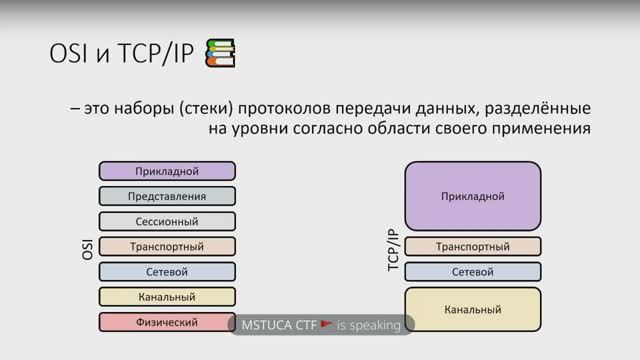 OSI и TCP/IP

– это наборы (стеки) протоколов передачи данных, разделённые на уровни согласно области своего применения

OSI

Прикладной

Представления

Сессионный

Транспортный

Сетевой

Канальный

Физический

TCP/IP

Прикладной

Транспортный

Сетевой

Канальный

MSTUCA CTF is speaking